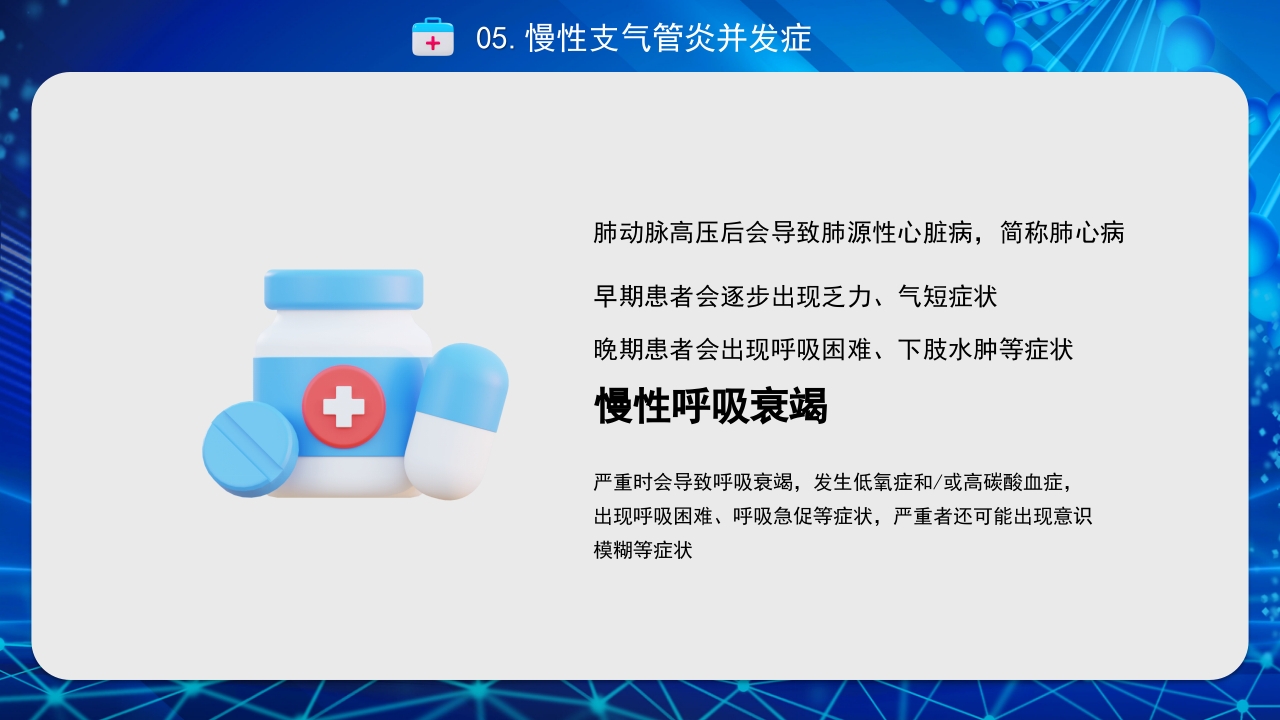 05. 慢性支气管炎并发症

肺动脉高压后会导致肺源性心脏病，简称肺心病

早期患者会逐步出现乏力、气短症状

晚期患者会出现呼吸困难、下肢水肿等症状

慢性呼吸衰竭

严重时会导致呼吸衰竭，发生低氧症和/或高碳酸血症，出现呼吸困难、呼吸急促等症状，严重者还可能出现意识模糊等症状